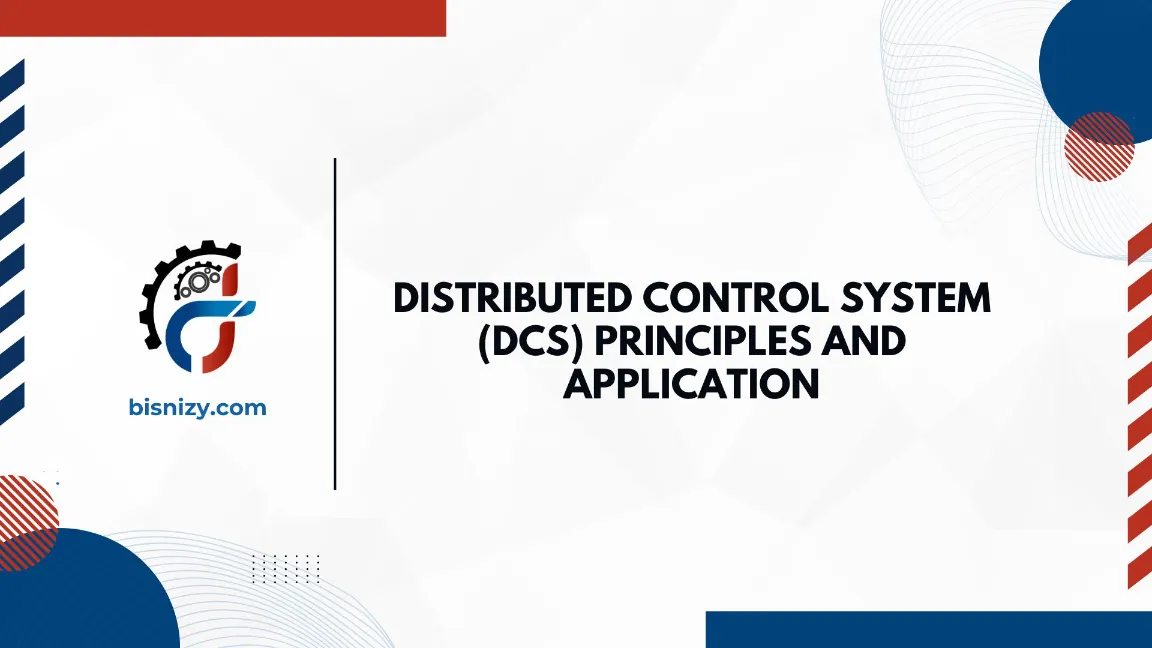 bisnizy.com

DISTRIBUTED CONTROL SYSTEM (DCS) PRINCIPLES AND APPLICATION